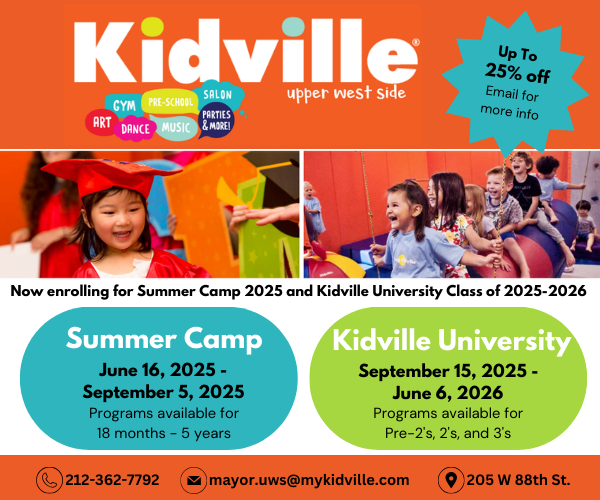 Kidville®
upper west side

GYM PRE-SCHOOL SALON
ART DANCE MUSIC PARTIES & MORE!

Up To
25% off
Email for more info

Now enrolling for Summer Camp 2025 and Kidville University Class of 2025-2026

Summer Camp
June 16, 2025 - September 5, 2025
Programs available for 18 months - 5 years

Kidville University
September 15, 2025 - June 6, 2026
Programs available for Pre-2's, 2's, and 3's

212-362-7792 mayor.uws@mykidville.com 205 W 88th St.